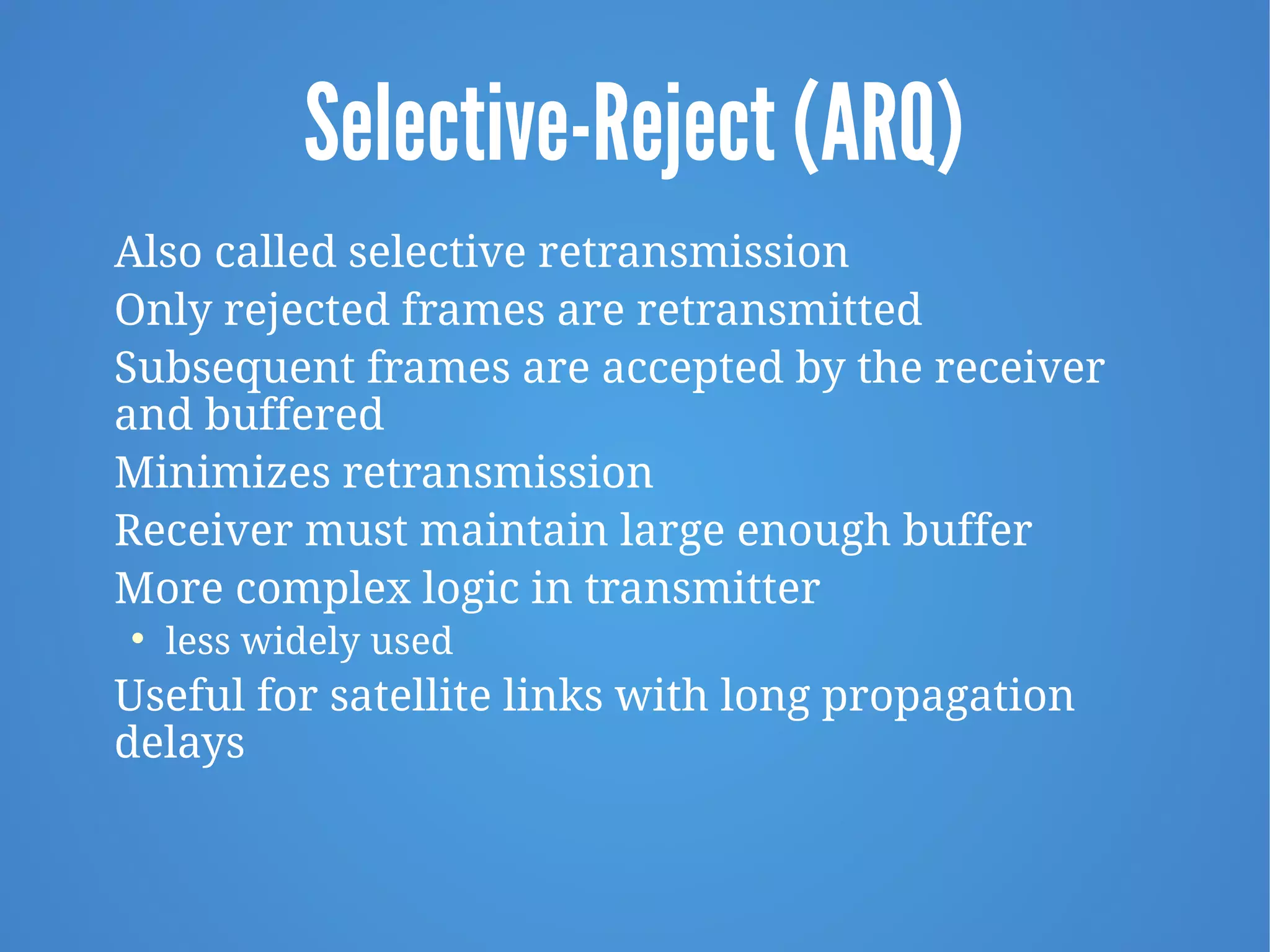 Selective-Reject (ARQ)

Also called selective retransmission

Only rejected frames are retransmitted

Subsequent frames are accepted by the receiver and buffered

Minimizes retransmission

Receiver must maintain large enough buffer

More complex logic in transmitter

• less widely used

Useful for satellite links with long propagation delays